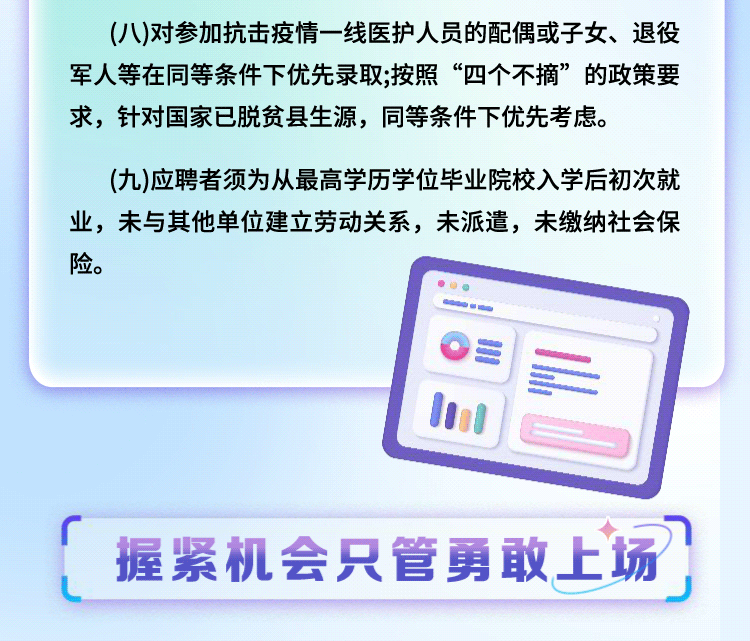 (八)对参加抗击疫情一线医护人员的配偶或子女、退役军人等在同等条件下优先录取;按照“四个不摘”的政策要求，针对国家已脱贫县生源，同等条件下优先考虑。

(九)应聘者须为从最高学历学位毕业院校入学后初次就业，未与其他单位建立劳动关系，未派遣，未缴纳社会保险。

握紧机会只管勇敢上场